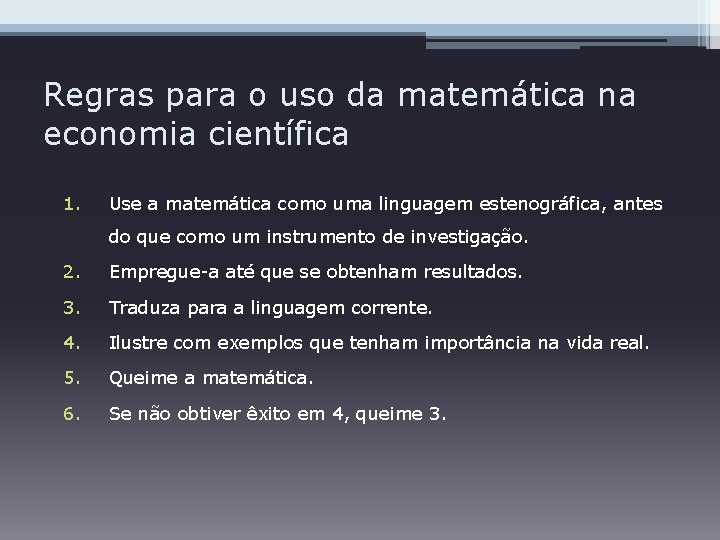 Regras para o uso da matemática na economia científica

1. Use a matemática como uma linguagem estenográfica, antes do que como um instrumento de investigação.
2. Empregue-a até que se obtenham resultados.
3. Traduza para a linguagem corrente.
4. Ilustre com exemplos que tenham importância na vida real.
5. Queime a matemática.
6. Se não obtiver êxito em 4, queime 3.